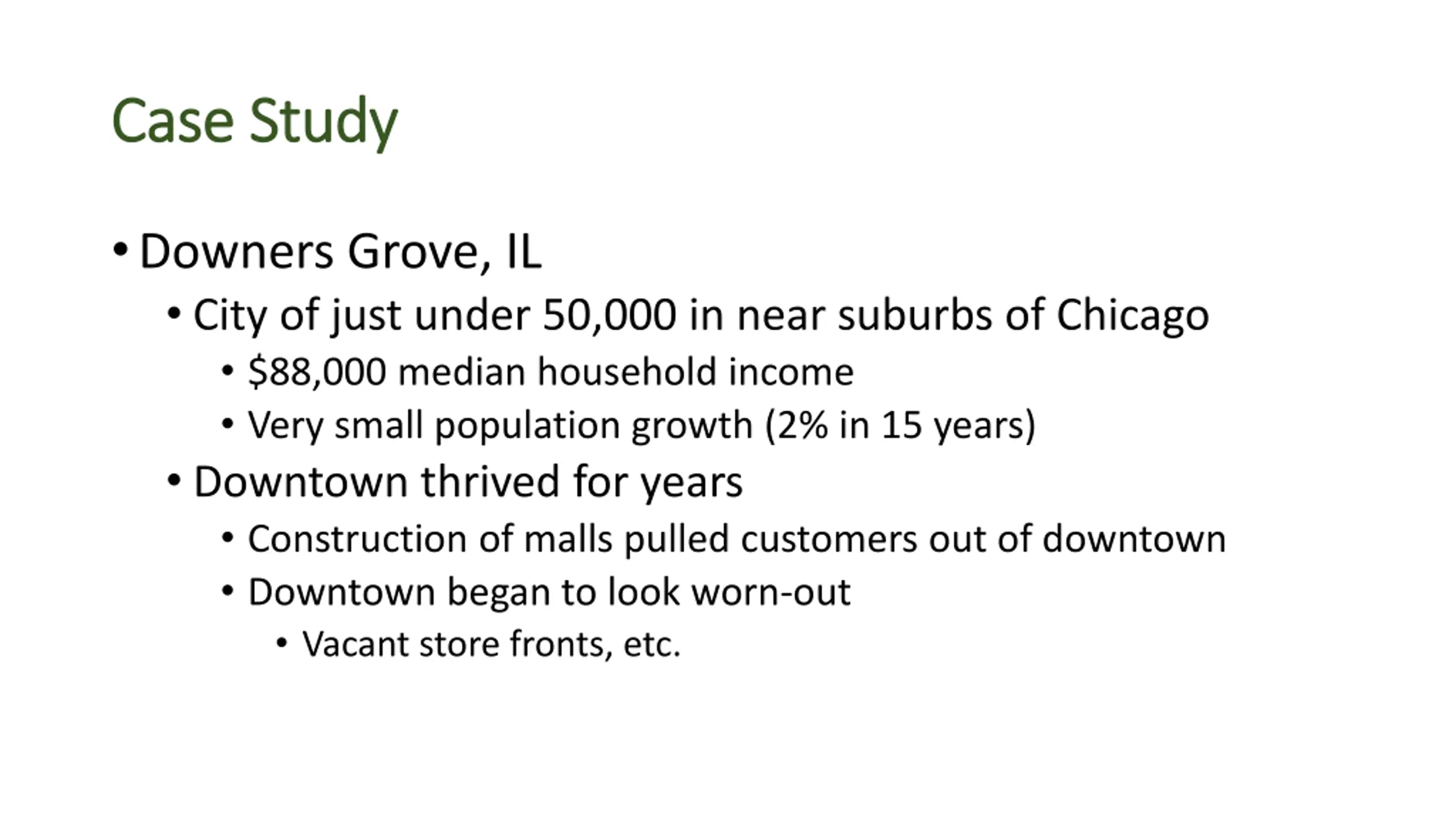 Case Study

• Downers Grove, IL
  • City of just under 50,000 in near suburbs of Chicago
    • \$88,000 median household income
    • Very small population growth (2% in 15 years)
  • Downtown thrived for years
    • Construction of malls pulled customers out of downtown
    • Downtown began to look worn-out
      • Vacant store fronts, etc.